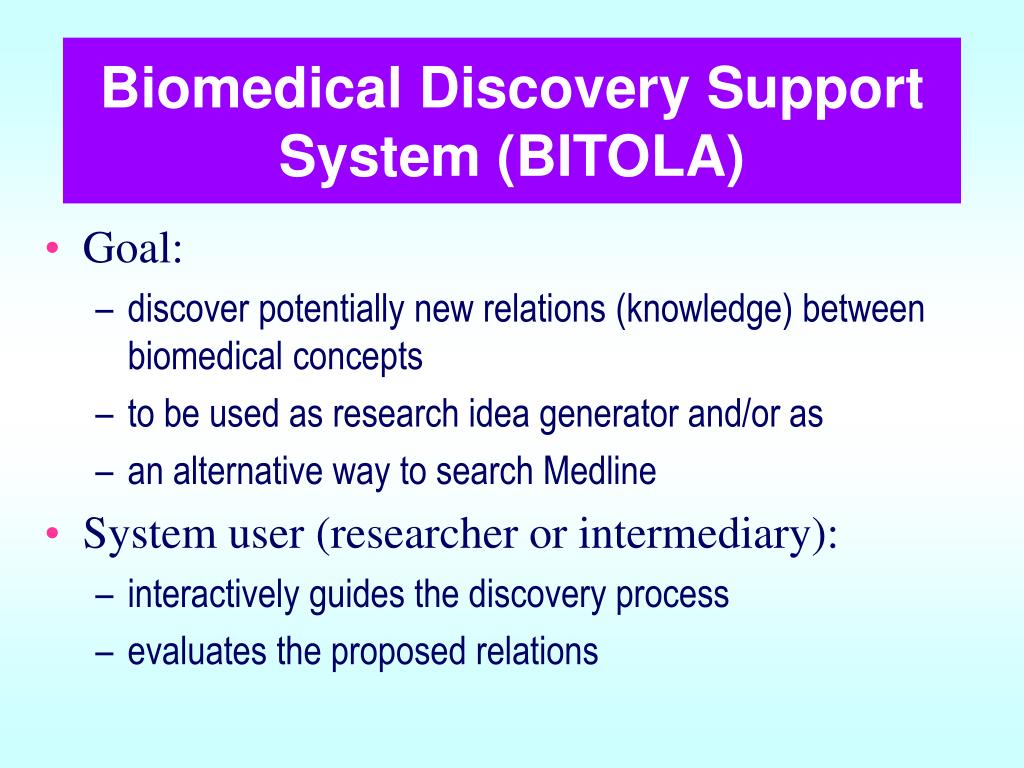 Biomedical Discovery Support System (BITOLA)

• Goal:
– discover potentially new relations (knowledge) between biomedical concepts
– to be used as research idea generator and/or as
– an alternative way to search Medline
• System user (researcher or intermediary):
– interactively guides the discovery process
– evaluates the proposed relations